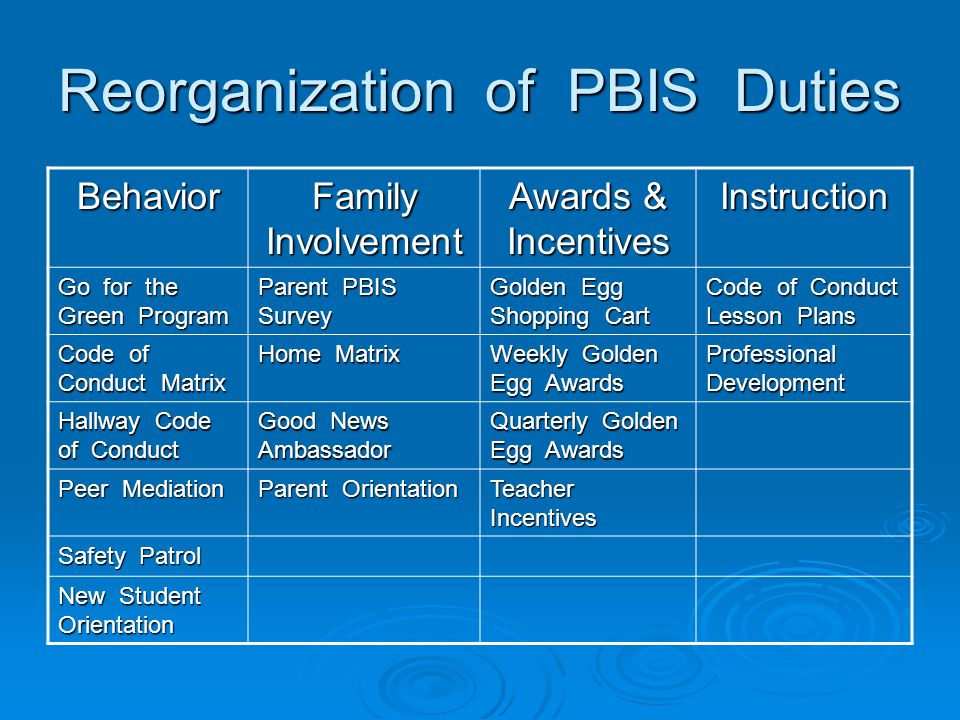 Reorganization of PBIS Duties

| Behavior | Family Involvement | Awards & Incentives | Instruction |
|---|---|---|---|
| Go for the Green Program | Parent PBIS Survey | Golden Egg Shopping Cart | Code of Conduct Lesson Plans |
| Code of Conduct Matrix | Home Matrix | Weekly Golden Egg Awards | Professional Development |
| Hallway Code of Conduct | Good News Ambassador | Quarterly Golden Egg Awards | |
| Peer Mediation | Parent Orientation | Teacher Incentives | |
| Safety Patrol | | | |
| New Student Orientation | | | |